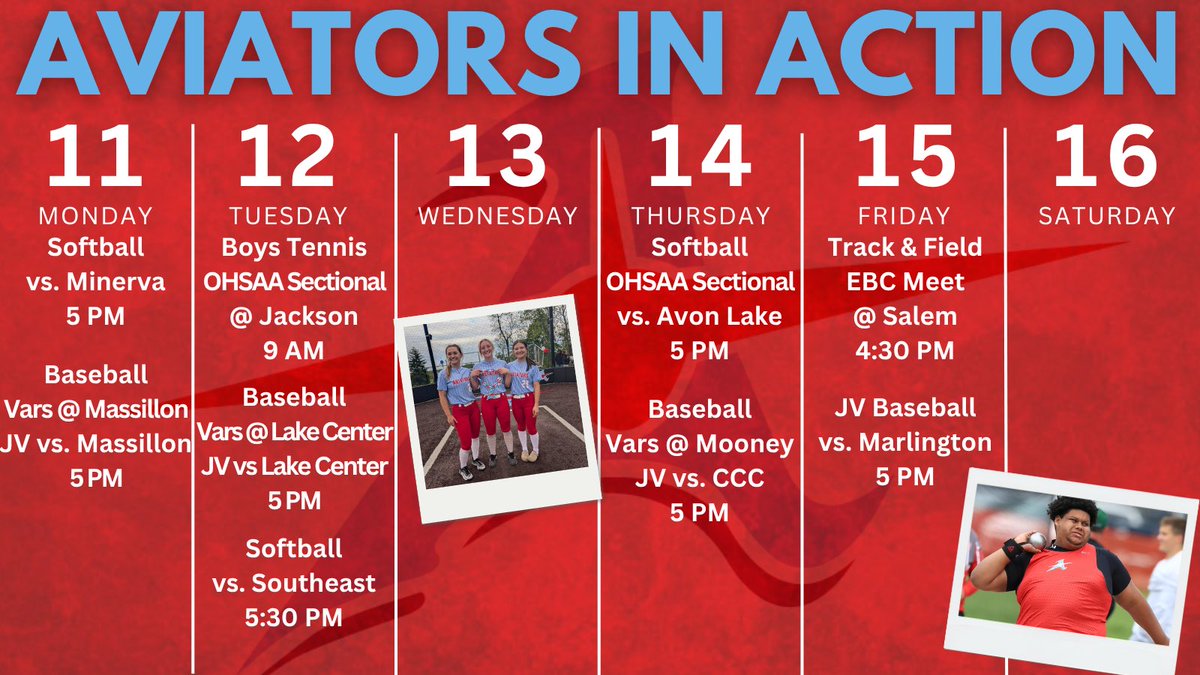 AVIATORS IN ACTION

11
MONDAY
Softball
vs. Minerva
5 PM

Baseball
Vars @ Massillon
JV vs. Massillon
5 PM

12
TUESDAY
Boys Tennis
OHSAA Sectional
@ Jackson
9 AM

Baseball
Vars @ Lake Center
JV vs Lake Center
5 PM

Softball
vs. Southeast
5:30 PM

13
WEDNESDAY

14
THURSDAY
Softball
OHSAA Sectional
vs. Avon Lake
5 PM

Baseball
Vars @ Mooney
JV vs. CCC
5 PM

15
FRIDAY
Track & Field
EBC Meet
@ Salem
4:30 PM

JV Baseball
vs. Marlington
5 PM

16
SATURDAY